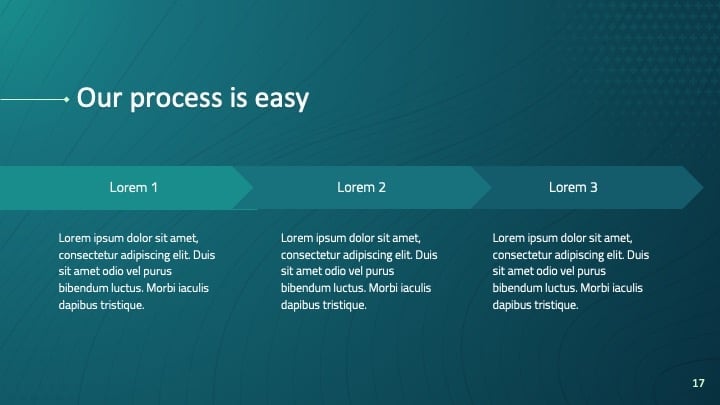 Our process is easy

Lorem 1

Lorem ipsum dolor sit amet, consectetur adipiscing elit. Duis sit amet odio vel purus bibendum luctus. Morbi iaculis dapibus tristique.

Lorem 2

Lorem ipsum dolor sit amet, consectetur adipiscing elit. Duis sit amet odio vel purus bibendum luctus. Morbi iaculis dapibus tristique.

Lorem 3

Lorem ipsum dolor sit amet, consectetur adipiscing elit. Duis sit amet odio vel purus bibendum luctus. Morbi iaculis dapibus tristique.

17